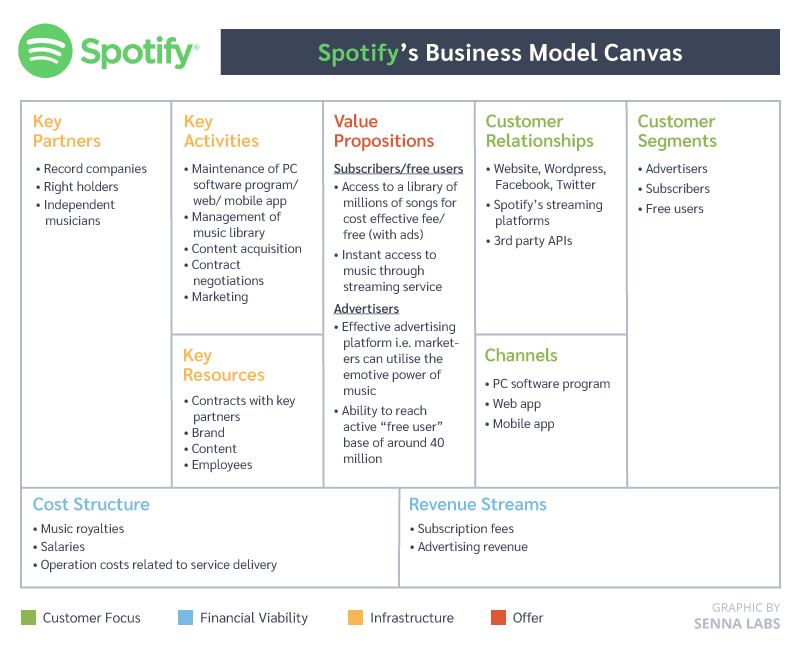 Spotify®

Spotify's Business Model Canvas

Key Partners
• Record companies
• Right holders
• Independent musicians

Key Activities
• Maintenance of PC software program/ web/ mobile app
• Management of music library
• Content acquisition
• Contract negotiations
• Marketing

Key Resources
• Contracts with key partners
• Brand
• Content
• Employees

Value Propositions
Subscribers/free users
• Access to a library of millions of songs for cost effective fee/ free (with ads)
• Instant access to music through streaming service
Advertisers
• Effective advertising platform i.e. marketers can utilise the emotive power of music
• Ability to reach active "free user" base of around 40 million

Customer Relationships
• Website, Wordpress, Facebook, Twitter
• Spotify's streaming platforms
• 3rd party APIs

Channels
• PC software program
• Web app
• Mobile app

Customer Segments
• Advertisers
• Subscribers
• Free users

Cost Structure
• Music royalties
• Salaries
• Operation costs related to service delivery

Revenue Streams
• Subscription fees
• Advertising revenue

Customer Focus
Financial Viability
Infrastructure
Offer

GRAPHIC BY
SENNA LABS